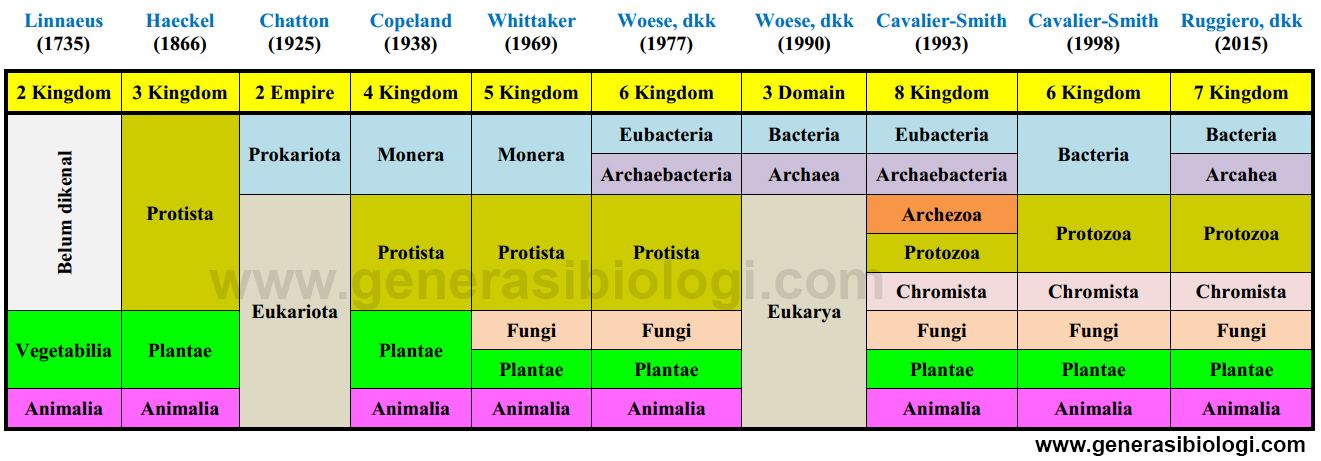 | Linnaeus (1735) | Haeckel (1866) | Chatton (1925) | Copeland (1938) | Whittaker (1969) | Woese, dkk (1977) | Woese, dkk (1990) | Cavalier-Smith (1993) | Cavalier-Smith (1998) | Ruggiero, dkk (2015) |
|---|---|---|---|---|---|---|---|---|---|
| 2 Kingdom | 3 Kingdom | 2 Empire | 4 Kingdom | 5 Kingdom | 6 Kingdom | 3 Domain | 8 Kingdom | 6 Kingdom | 7 Kingdom |
| Belum dikenal | Protista | Prokariota | Monera | Monera | Eubacteria | Bacteria | Eubacteria | Bacteria | Bacteria |
| | | | | | Archaebacteria | Archaea | Archaebacteria | | Arcahea |
| | | Eukariota | Protista | Protista | Protista | Eukarya | Archezoa | Protozoa | Protozoa |
| | | | | | | | Protozoa | | |
| | | | | | | | Chromista | Chromista | Chromista |
| Vegetabilia | Plantae | | Plantae | Fungi | Fungi | | Fungi | Fungi | Fungi |
| | | | | Plantae | Plantae | | Plantae | Plantae | Plantae |
| Animalia | Animalia | | Animalia | Animalia | Animalia | | Animalia | Animalia | Animalia |

www.generasibiologi.com

www.generasibiologi.com